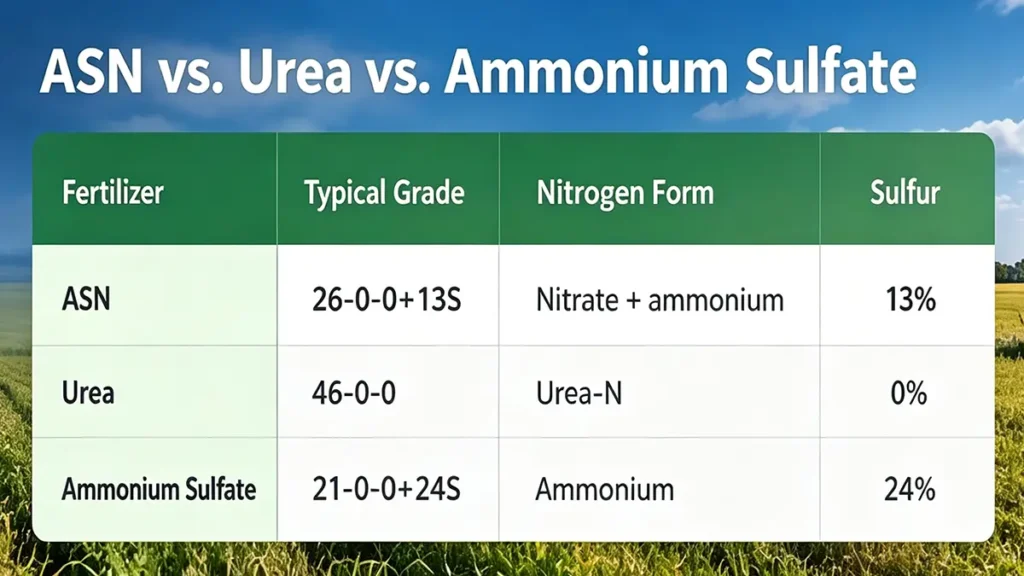 ASN vs. Urea vs. Ammonium Sulfate

| Fertilizer | Typical Grade | Nitrogen Form | Sulfur |
|---|---|---|---|
| ASN | 26-0-0+13S | Nitrate + ammonium | 13% |
| Urea | 46-0-0 | Urea-N | 0% |
| Ammonium Sulfate | 21-0-0+24S | Ammonium | 24% |